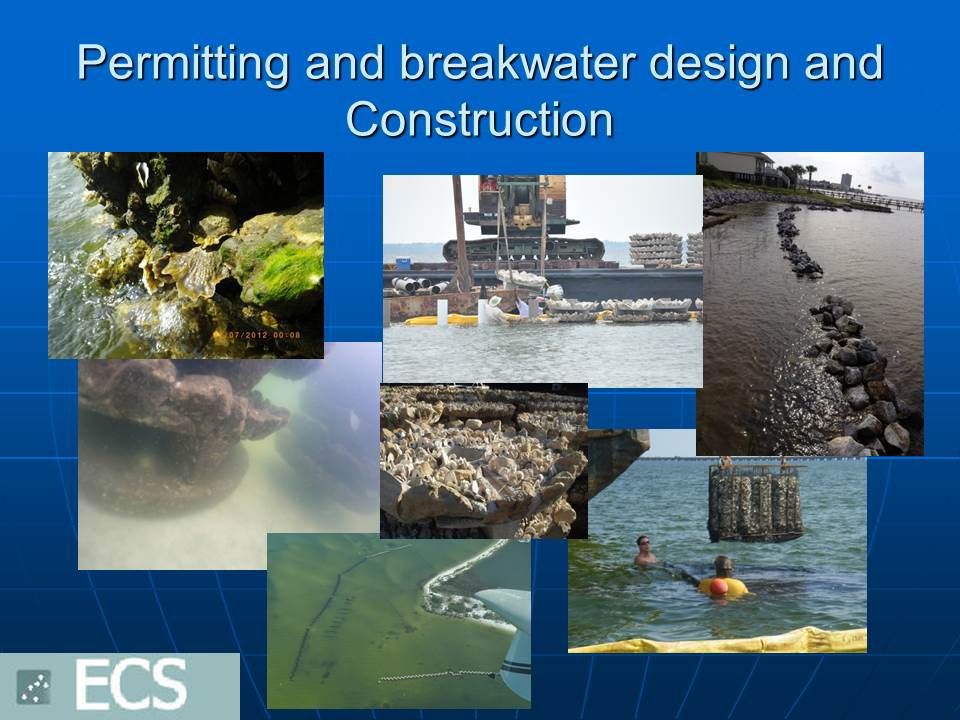 Permitting and breakwater design and Construction

07/2012 00:08

ECS